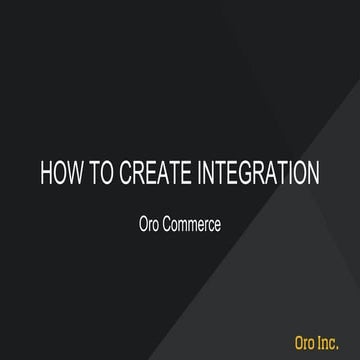 HOW TO CREATE INTEGRATION

Oro Commerce

Oro Inc.